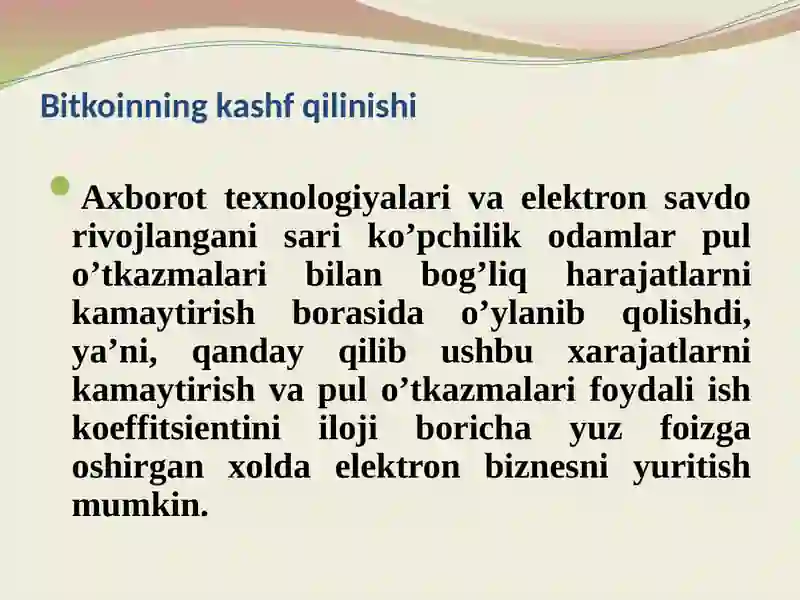 Bitkoinning kashf qilinishi

Axborot texnologiyalari va elektron savdo rivojlangani sari ko’pchilik odamlar pul o’tkazmalari bilan bog’liq harajatlarni kamaytirish borasida o’ylanib qolishdi, ya’ni, qanday qilib ushbu xarajatlarni kamaytirish va pul o’tkazmalari foydali ish koeffitsientini iloji boricha yuz foizga oshirgan xolda elektron biznesni yuritish mumkin.